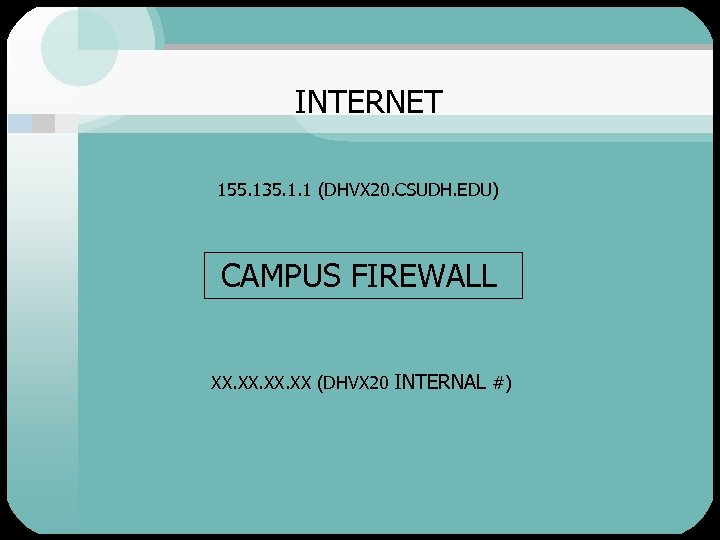 INTERNET

155.135.1.1 (DHVX20.CSUDH.EDU)

CAMPUS FIREWALL

XX.XX.XX.XX (DHVX20 INTERNAL #)